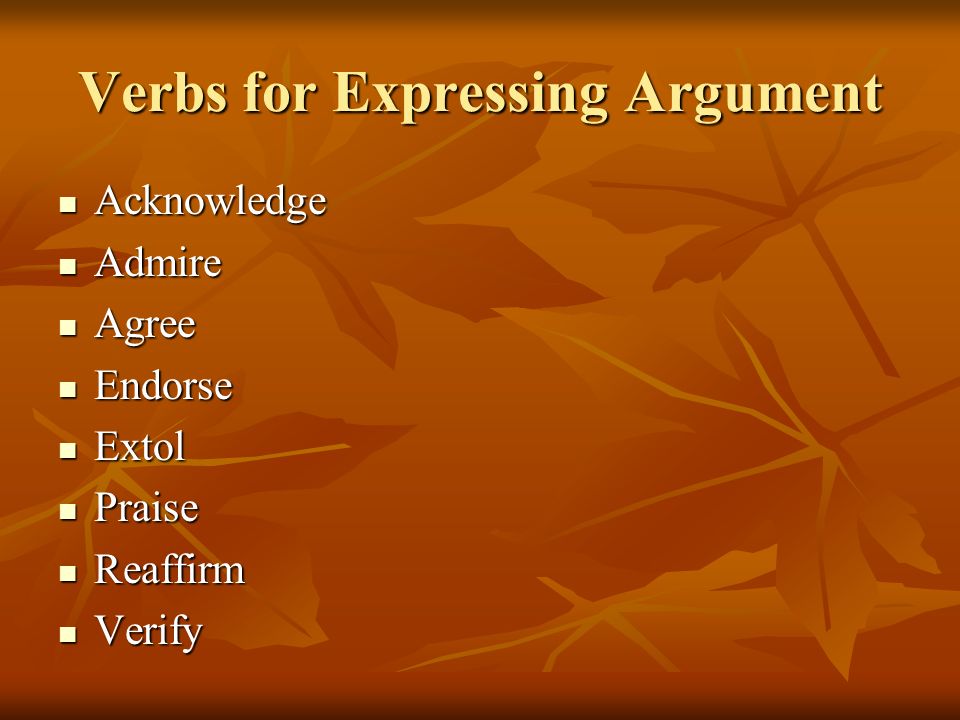 Verbs for Expressing Argument

- Acknowledge
- Admire
- Agree
- Endorse
- Extol
- Praise
- Reaffirm
- Verify